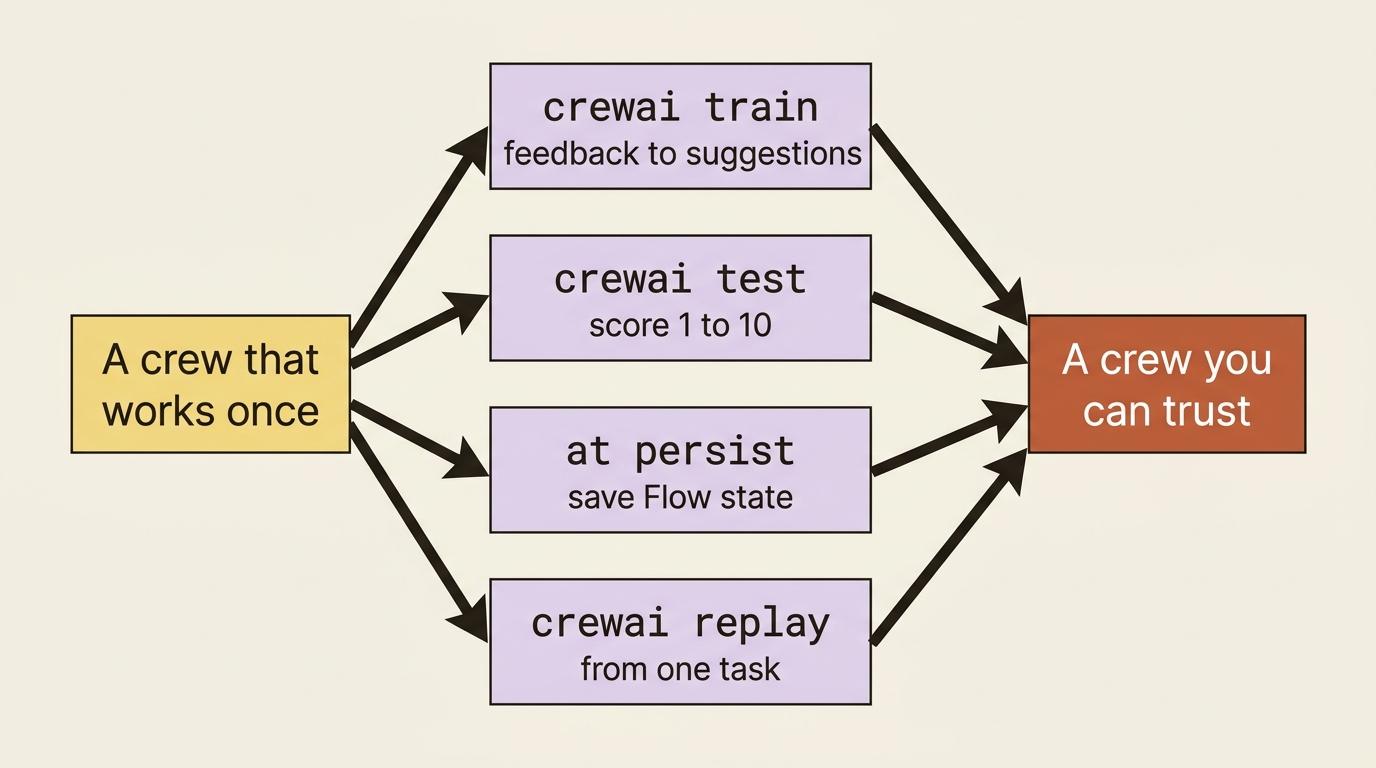 A crew that works once

crewai train
feedback to suggestions

crewai test
score 1 to 10

at persist
save Flow state

crewai replay
from one task

A crew you can trust